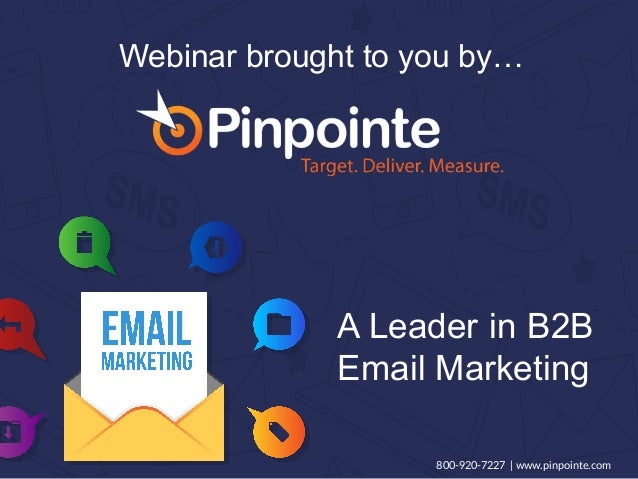 Webinar brought to you by…

Pinpointe
Target. Deliver. Measure.

SMS

SMS

EMAIL MARKETING

A Leader in B2B Email Marketing

800-920-7227 | www.pinpointe.com